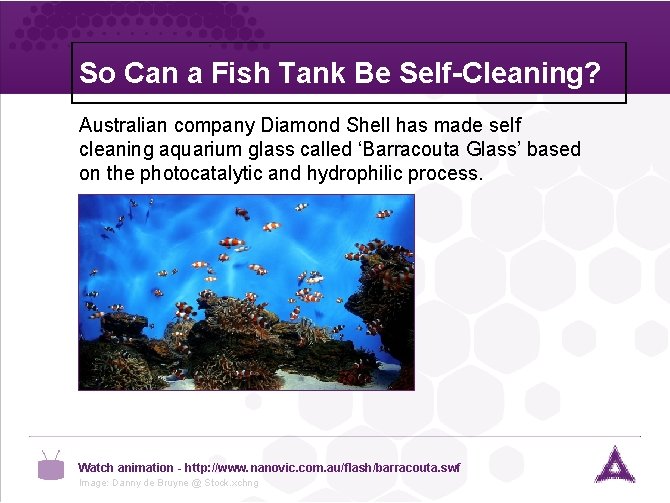 So Can a Fish Tank Be Self-Cleaning?

Australian company Diamond Shell has made self cleaning aquarium glass called ‘Barracouta Glass’ based on the photocatalytic and hydrophilic process.

Watch animation - http://www.nanovic.com.au/flash/barracouta.swf

Image: Danny de Bruyne @ Stock.xchng